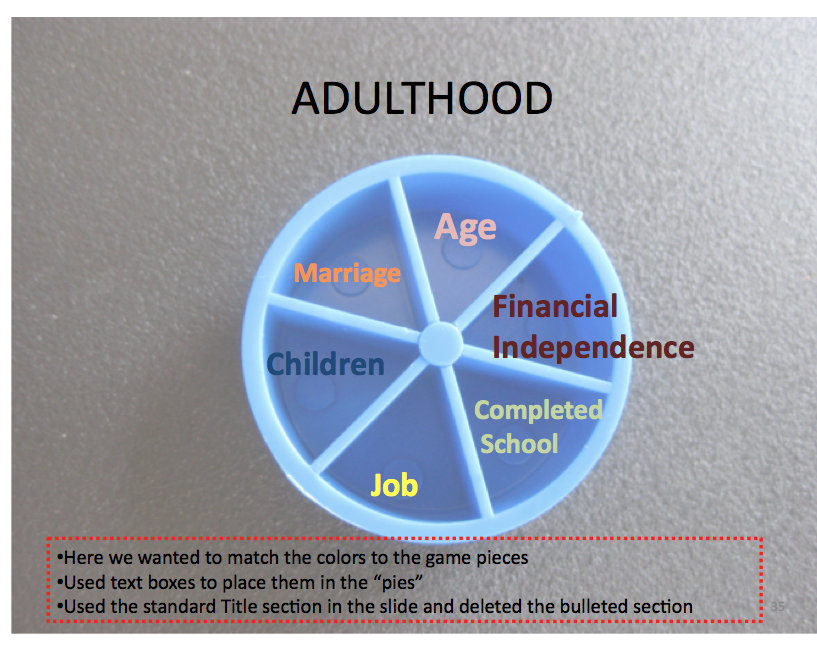 ADULTHOOD

Age

Marriage

Financial Independence

Children

Completed School

Job

•Here we wanted to match the colors to the game pieces
•Used text boxes to place them in the "pies"
•Used the standard Title section in the slide and deleted the bulleted section

35